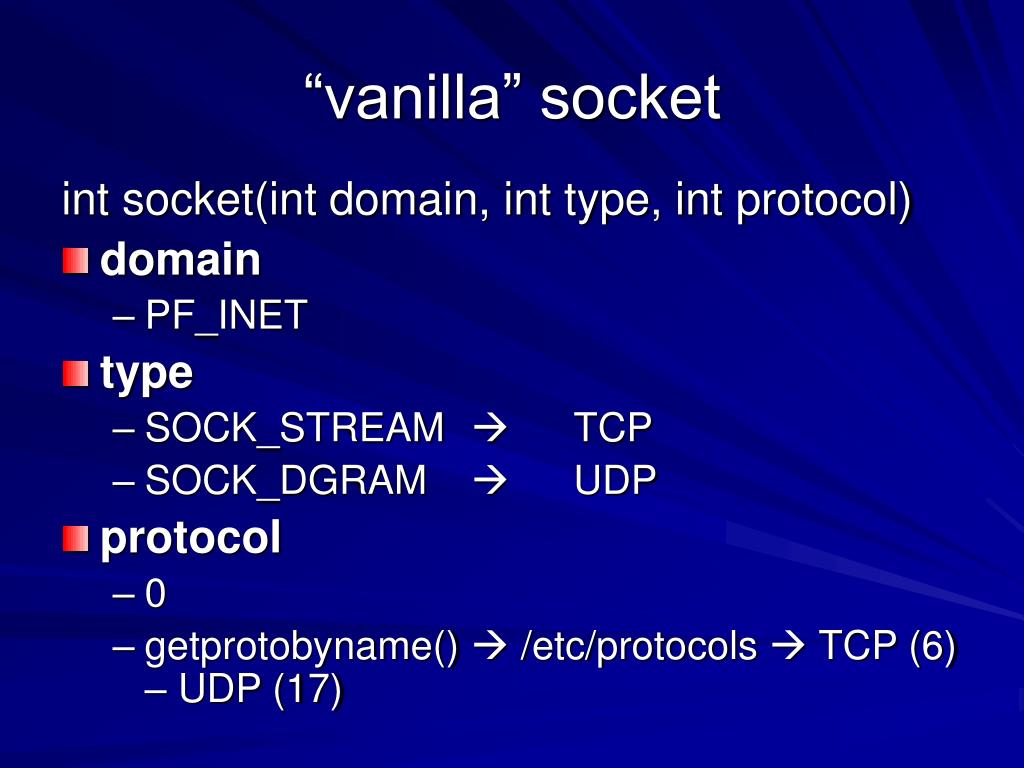 “vanilla” socket

int socket(int domain, int type, int protocol)

domain
– PF_INET

type
– SOCK_STREAM → TCP
– SOCK_DGRAM → UDP

protocol
– 0
– getprotobyname() → /etc/protocols → TCP (6) – UDP (17)